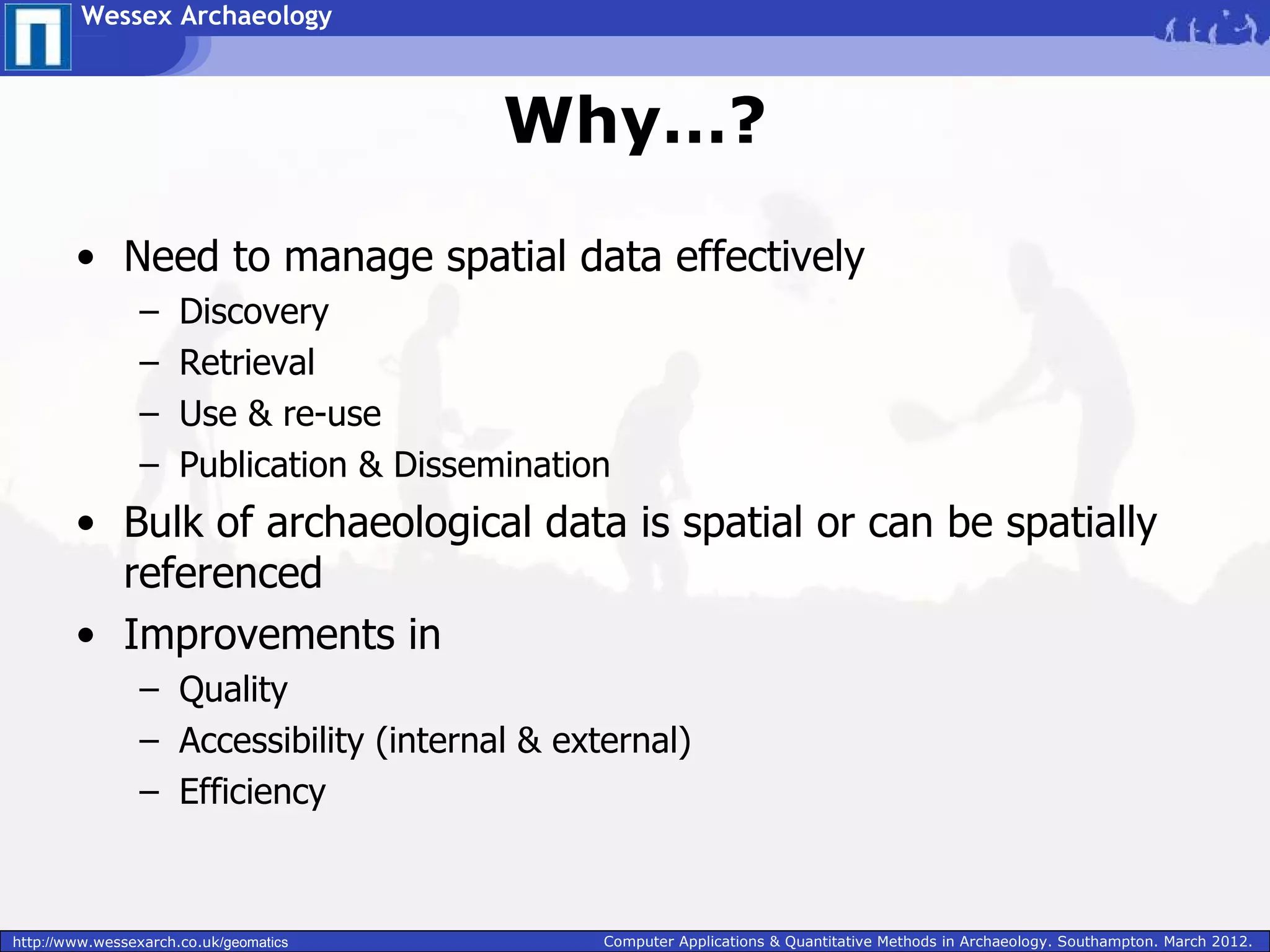 Wessex Archaeology

Why...?

• Need to manage spatial data effectively
– Discovery
– Retrieval
– Use & re-use
– Publication & Dissemination

• Bulk of archaeological data is spatial or can be spatially referenced

• Improvements in
– Quality
– Accessibility (internal & external)
– Efficiency

http://www.wessexarch.co.uk/geomatics

Computer Applications & Quantitative Methods in Archaeology. Southampton. March 2012.